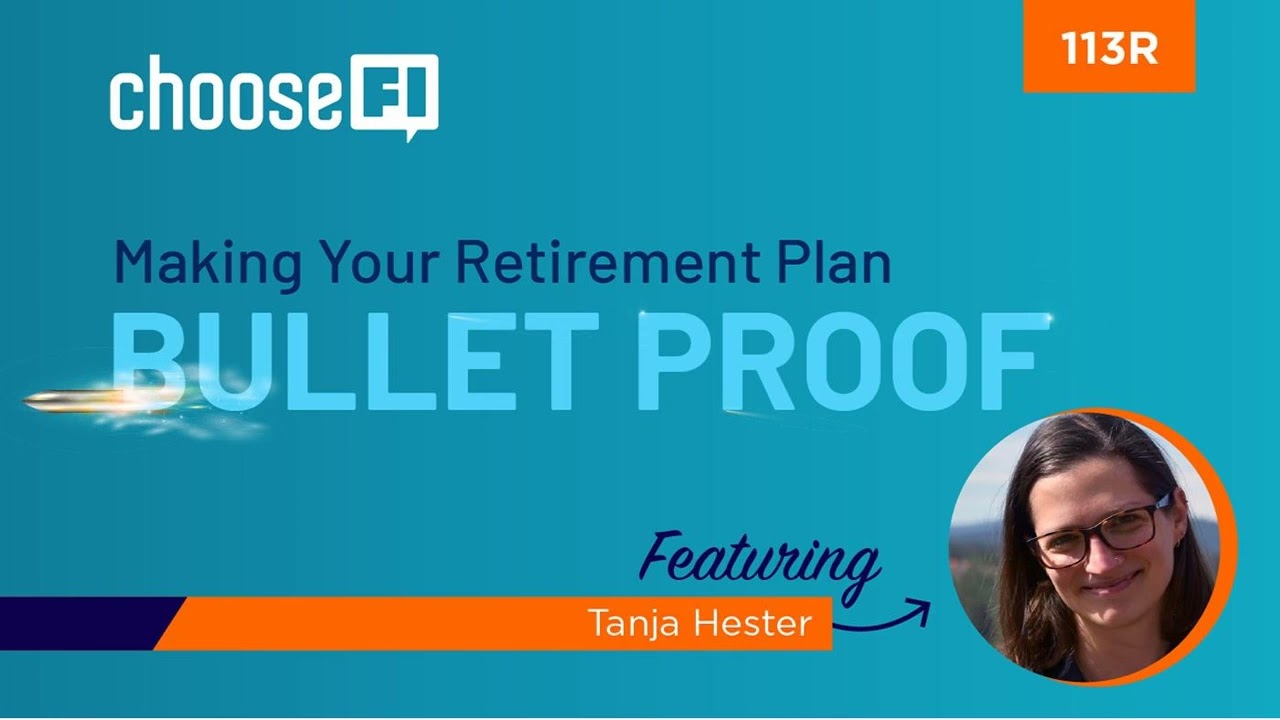 chooseFI

113R

Making Your Retirement Plan
BULLET PROOF

Featuring
Tanja Hester